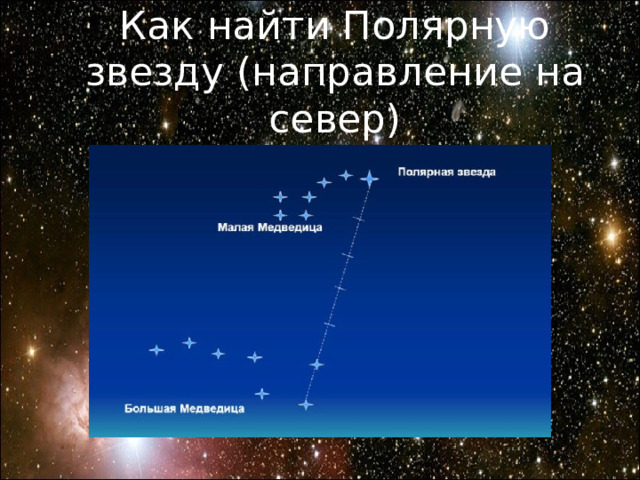 Как найти Полярную звезду (направление на север)

Полярная звезда

Малая Медведица

Большая Медведица